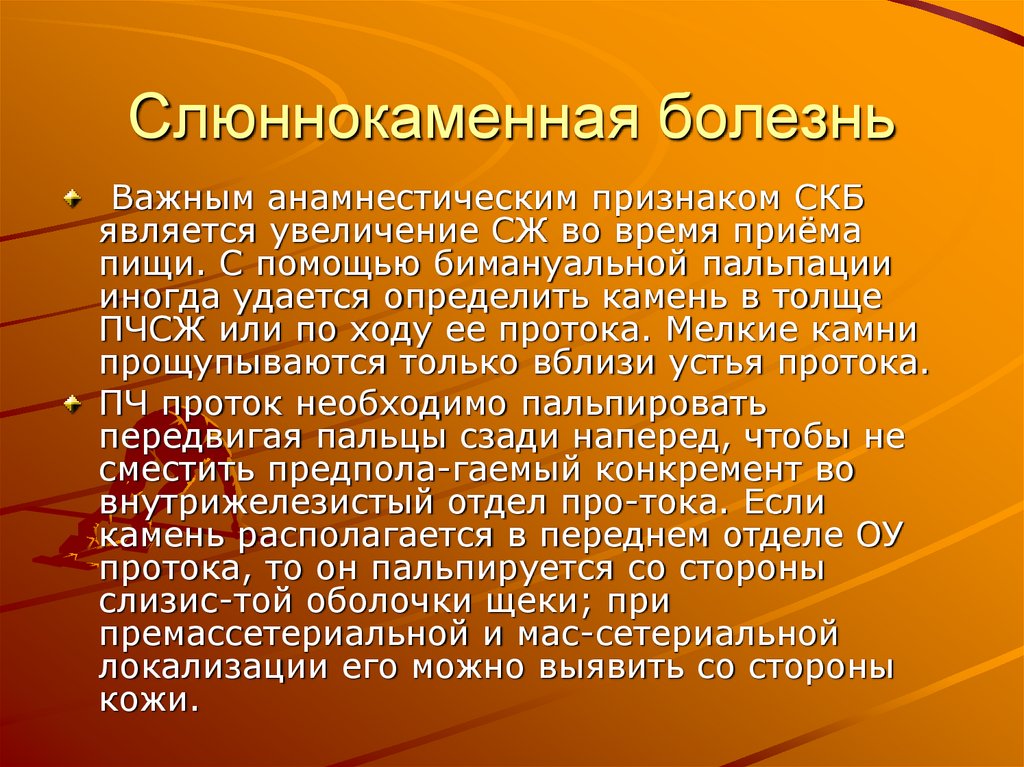 Слюннокаменная болезнь

Важным анамнестическим признаком СКБ является увеличение СЖ во время приёма пищи. С помощью бимануальной пальпации иногда удается определить камень в толще ПЧСЖ или по ходу ее протока. Мелкие камни прощупываются только вблизи устья протока.

ПЧ проток необходимо пальпировать передвигая пальцы сзади наперед, чтобы не сместить предпола-гаемый конкремент во внутрижелезистый отдел про-тока. Если камень располагается в переднем отделе ОУ протока, то он пальпируется со стороны слизис-той оболочки щеки; при премассетериальной и мас-сетериальной локализации его можно выявить со стороны кожи.